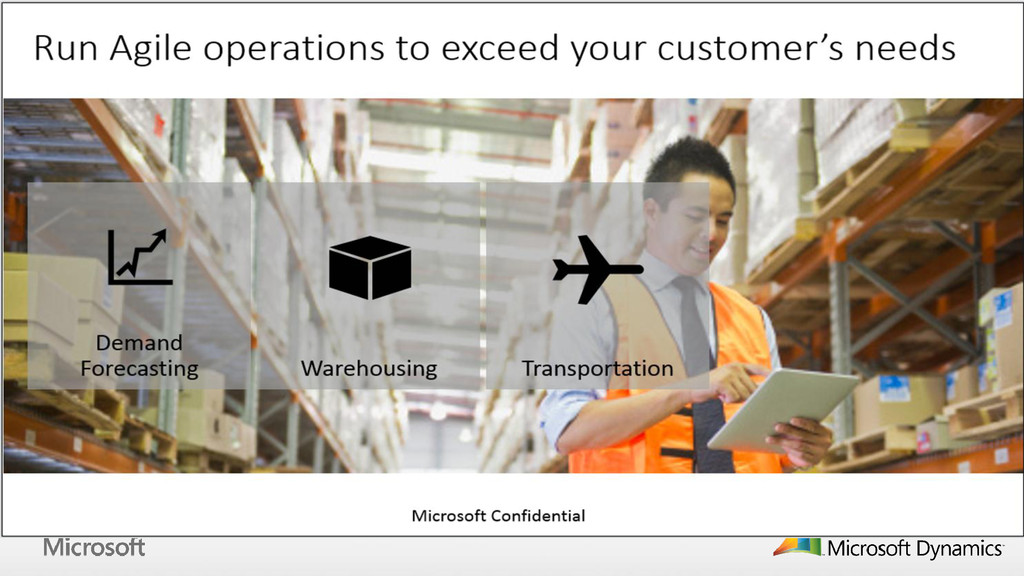 Run Agile operations to exceed your customer's needs

Demand Forecasting

Warehousing

Transportation

Microsoft Confidential

Microsoft

Microsoft Dynamics